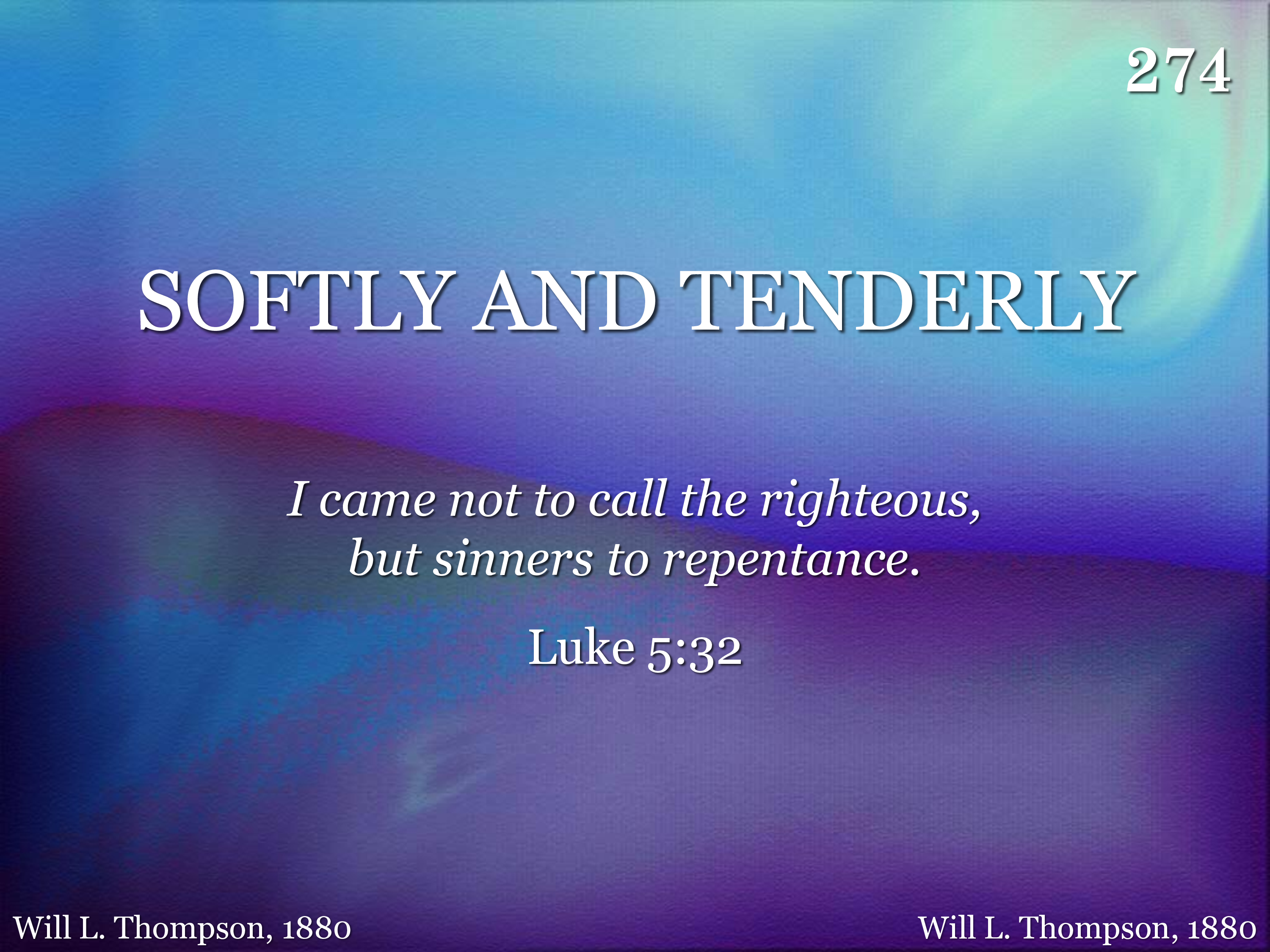 274

SOFTLY AND TENDERLY

I came not to call the righteous, but sinners to repentance.

Luke 5:32

Will L. Thompson, 1880

Will L. Thompson, 1880